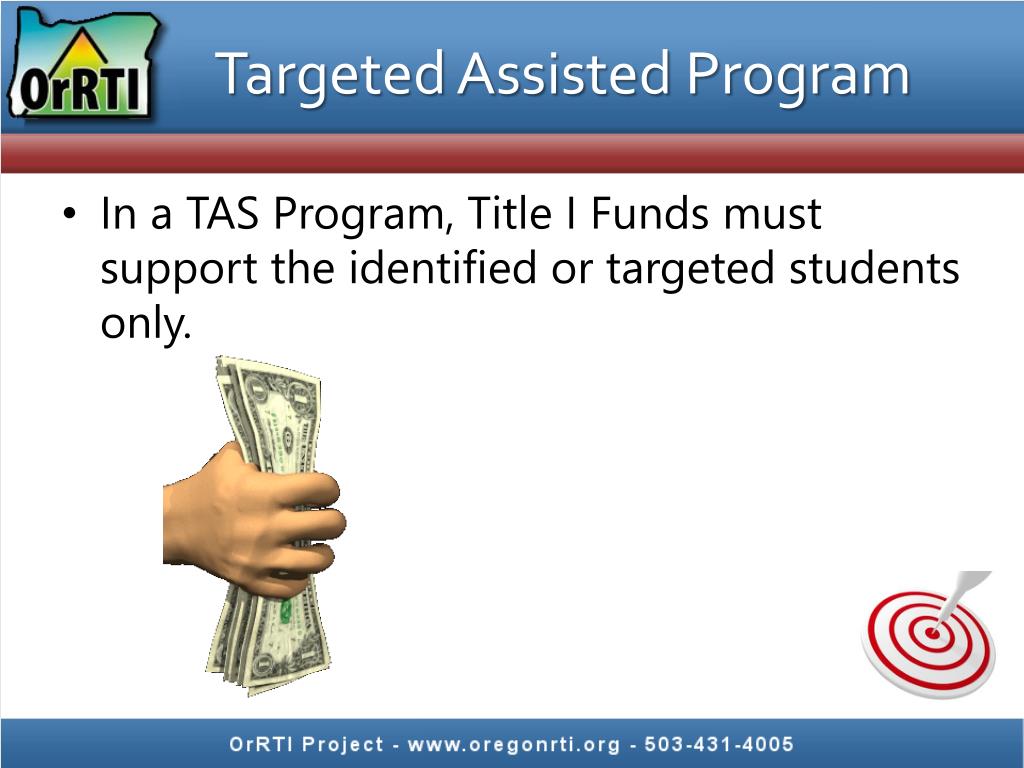 OrRTI

Targeted Assisted Program

• In a TAS Program, Title I Funds must support the identified or targeted students only.

OrRTI Project - www.oregonrti.org - 503-431-4005